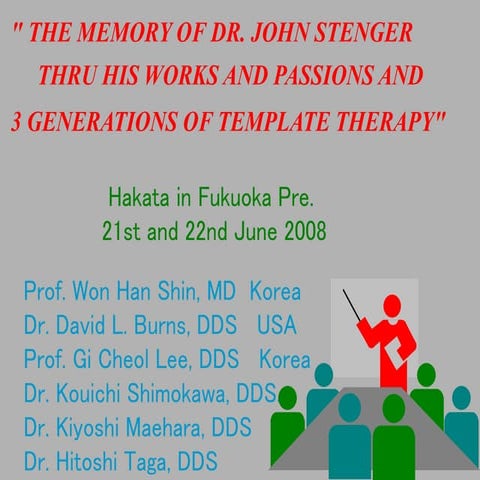 " THE MEMORY OF DR. JOHN STENGER THRU HIS WORKS AND PASSIONS AND 3 GENERATIONS OF TEMPLATE THERAPY"

Hakata in Fukuoka Pre.
21st and 22nd June 2008

Prof. Won Han Shin, MD Korea
Dr. David L. Burns, DDS USA
Prof. Gi Cheol Lee, DDS Korea
Dr. Kouichi Shimokawa, DDS
Dr. Kiyoshi Maehara, DDS
Dr. Hitoshi Taga, DDS